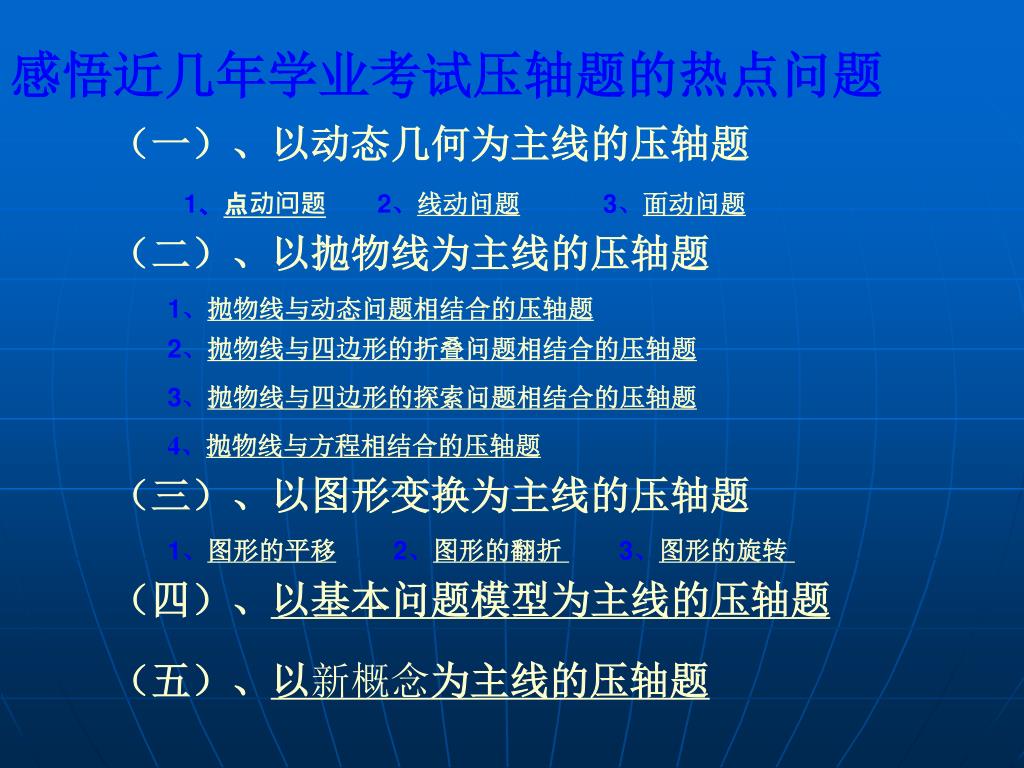 感悟近几年学业考试压轴题的热点问题

（一）、以动态几何为主线的压轴题

1、点动问题　2、线动问题　3、面动问题

（二）、以抛物线为主线的压轴题

1、抛物线与动态问题相结合的压轴题

2、抛物线与四边形的折叠问题相结合的压轴题

3、抛物线与四边形的探索问题相结合的压轴题

4、抛物线与方程相结合的压轴题

（三）、以图形变换为主线的压轴题

1、图形的平移　2、图形的翻折　3、图形的旋转

（四）、以基本问题模型为主线的压轴题

（五）、以新概念为主线的压轴题